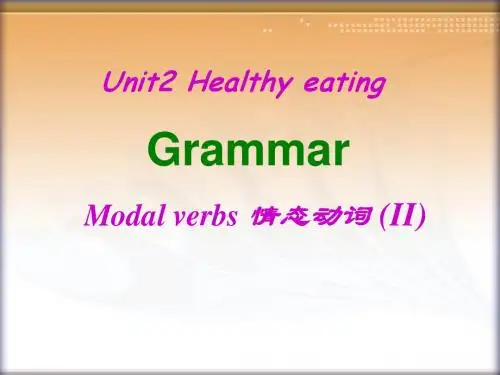 Unit2 Healthy eating

Grammar

Modal verbs 情态动词 (II)